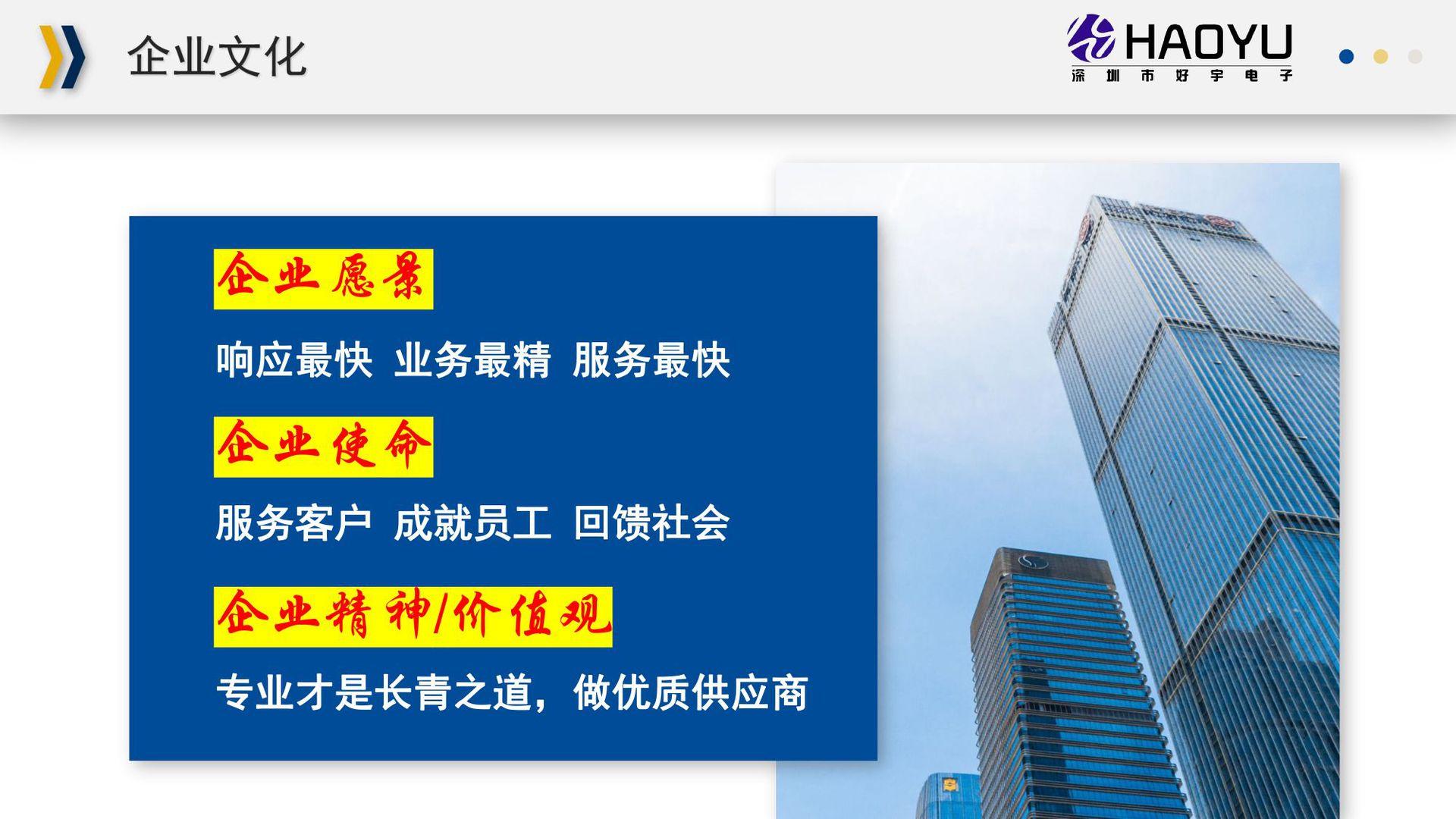 企业文化

HAOYU
深圳市好宇电子

企业愿景

响应最快 业务最精 服务最快

企业使命

服务客户 成就员工 回馈社会

企业精神/价值观

专业才是长青之道，做优质供应商